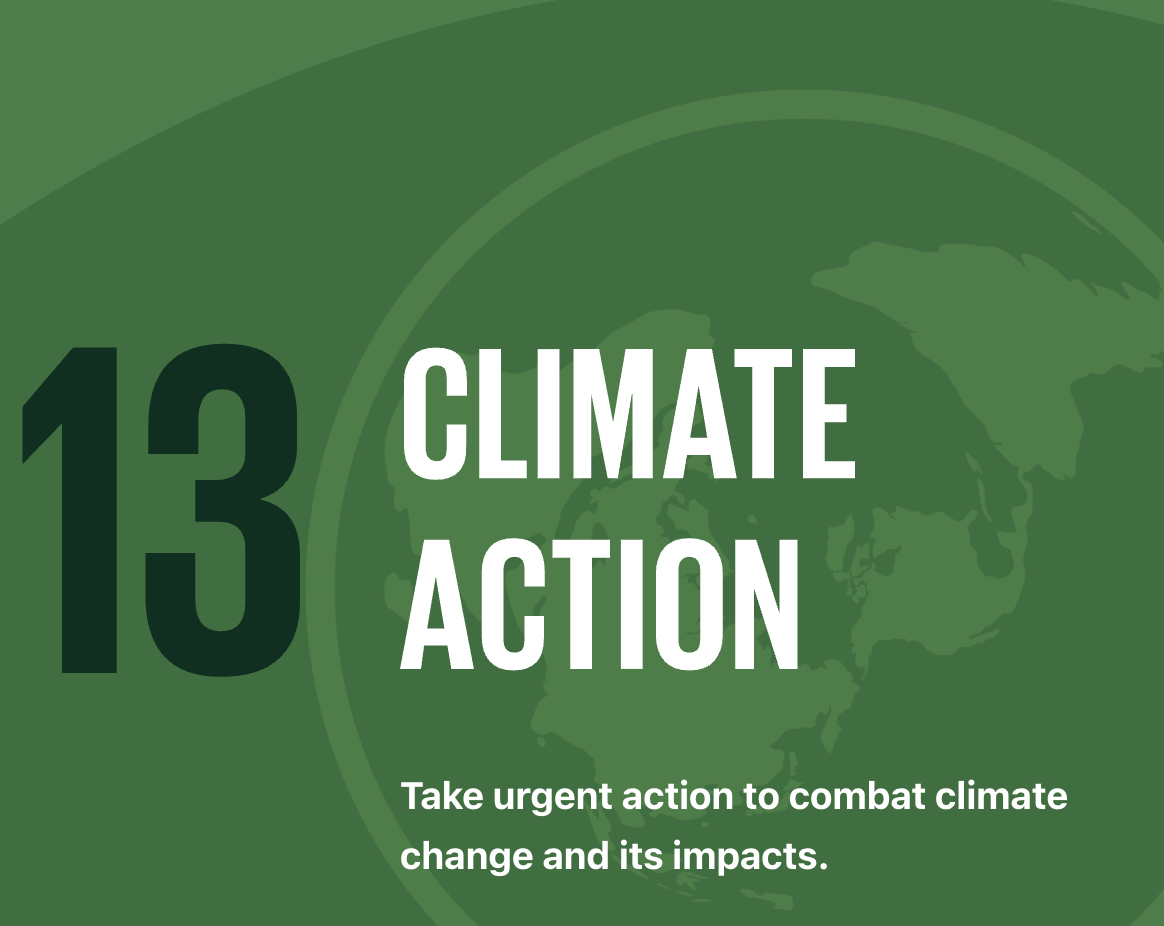 13 CLIMATE ACTION

Take urgent action to combat climate change and its impacts.